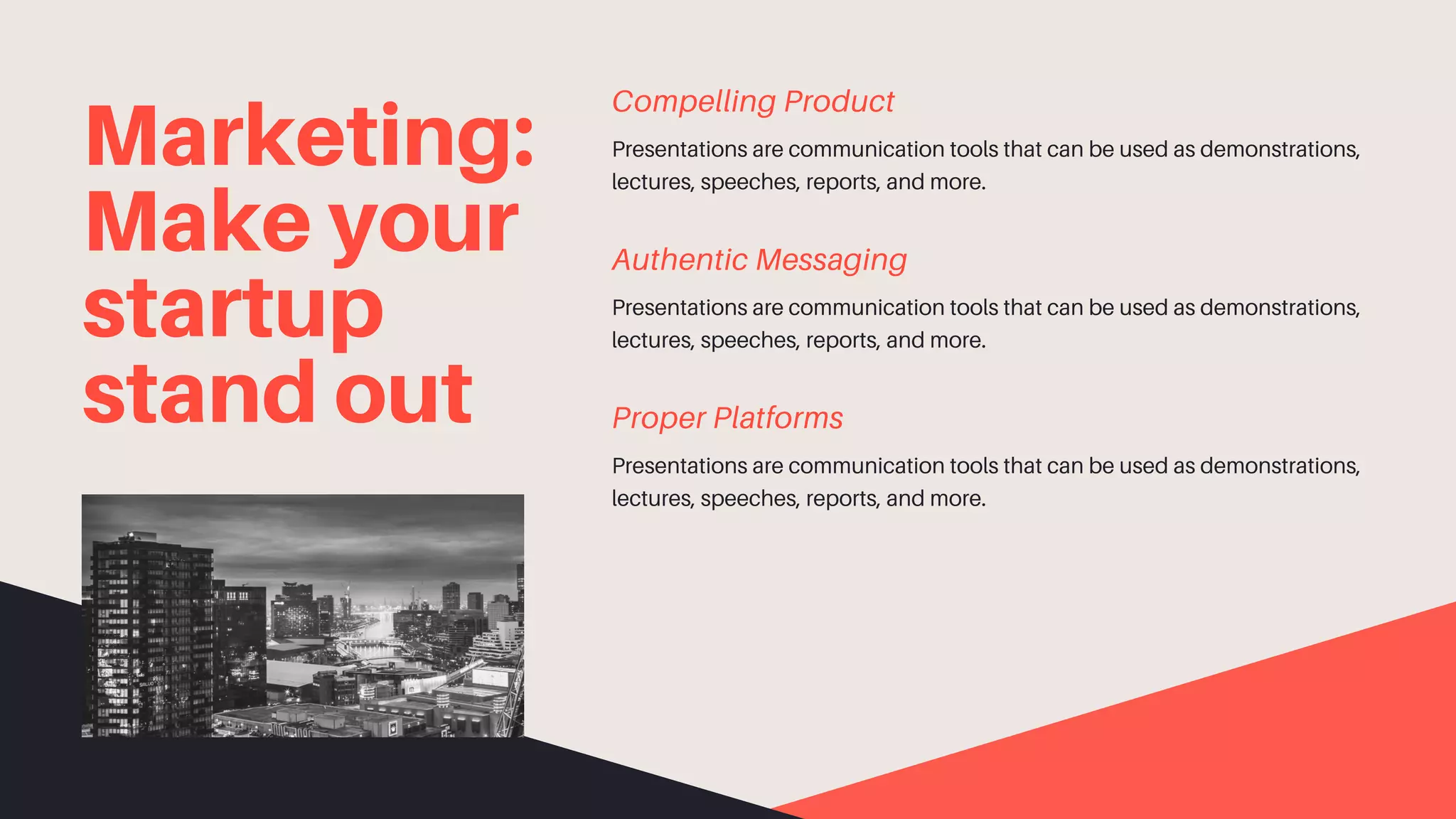 Marketing: Make your startup stand out

Compelling Product

Presentations are communication tools that can be used as demonstrations, lectures, speeches, reports, and more.

Authentic Messaging

Presentations are communication tools that can be used as demonstrations, lectures, speeches, reports, and more.

Proper Platforms

Presentations are communication tools that can be used as demonstrations, lectures, speeches, reports, and more.